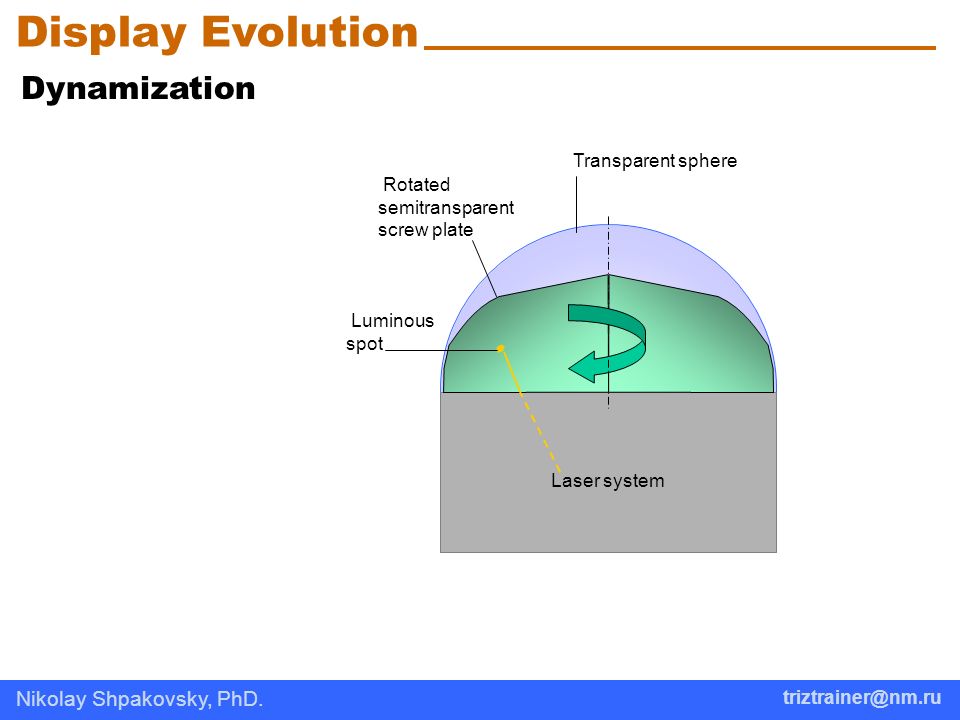 Display Evolution

Dynamization

Transparent sphere

Rotated semitransparent screw plate

Luminous spot

Laser system

Nikolay Shpakovsky, PhD.

triztrainer@nm.ru